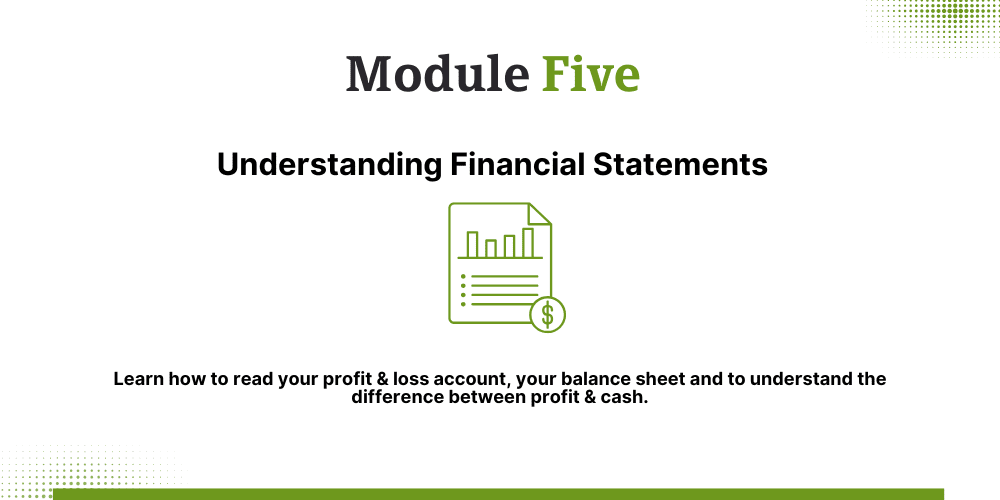 Module Five

Understanding Financial Statements

$

Learn how to read your profit & loss account, your balance sheet and to understand the difference between profit & cash.